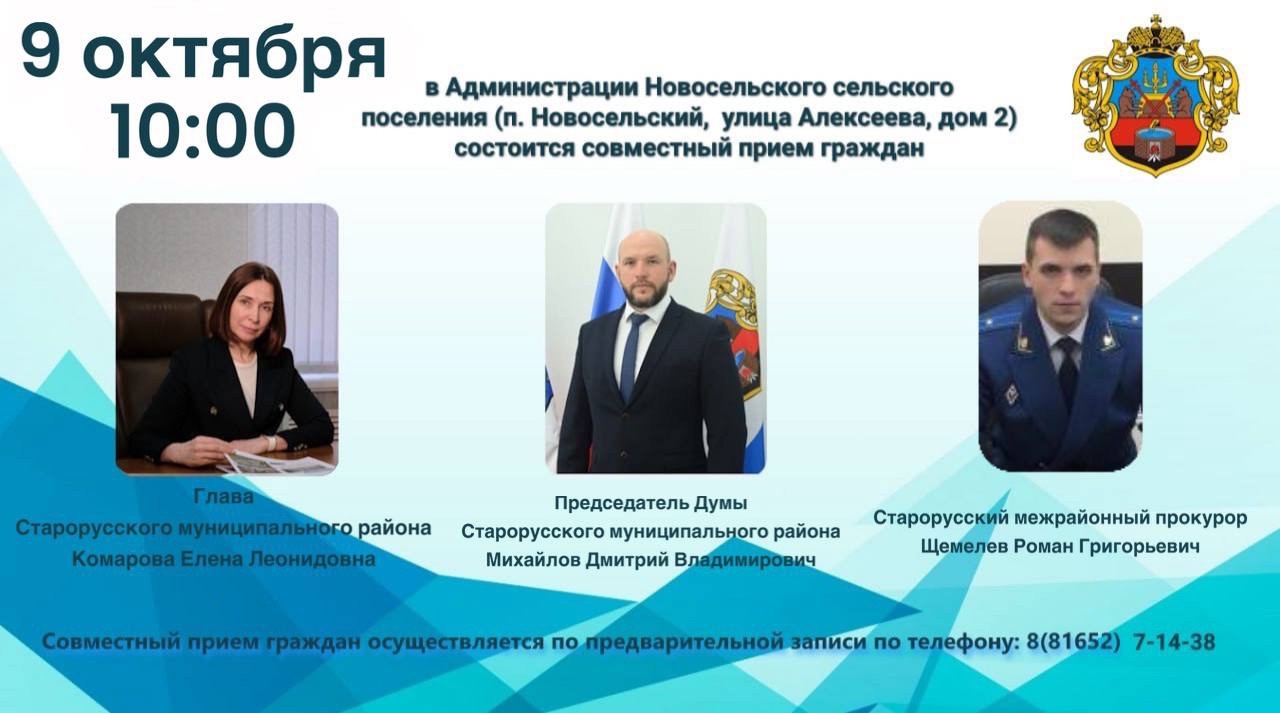 9 октября
10:00

в Администрации Новосельского сельского поселения (п. Новосельский, улица Алексеева, дом 2) состоится совместный прием граждан

Глава
Старорусского муниципального района
Комарова Елена Леонидовна

Председатель Думы
Старорусского муниципального района
Михайлов Дмитрий Владимирович

Старорусский межрайонный прокурор
Щемелев Роман Григорьевич

Совместный прием граждан осуществляется по предварительной записи по телефону: 8(81652) 7-14-38